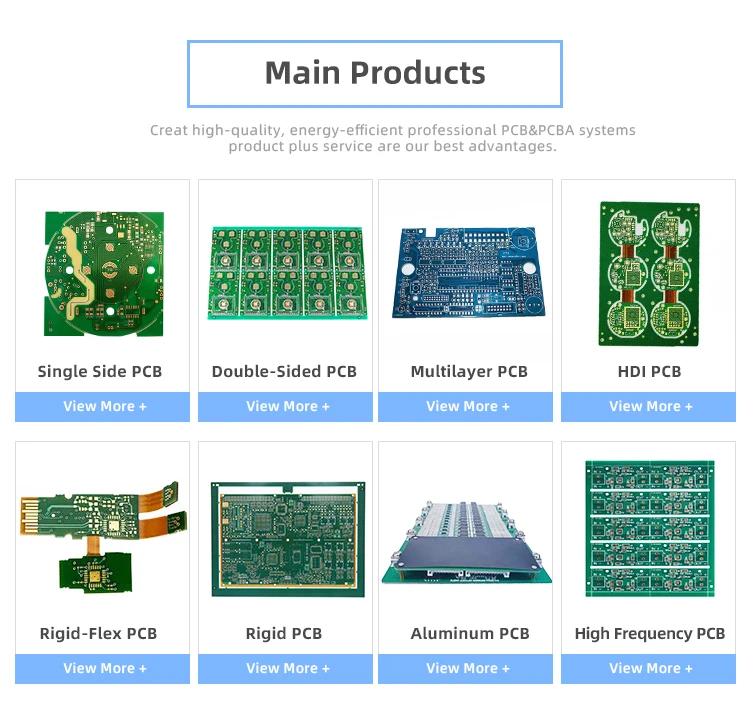 Main Products

Creat high-quality, energy-efficient professional PCB&PCBA systems product plus service are our best advantages.

Single Side PCB
View More +

Double-Sided PCB
View More +

Multilayer PCB
View More +

HDI PCB
View More +

Rigid-Flex PCB
View More +

Rigid PCB
View More +

Aluminum PCB
View More +

High Frequency PCB
View More +